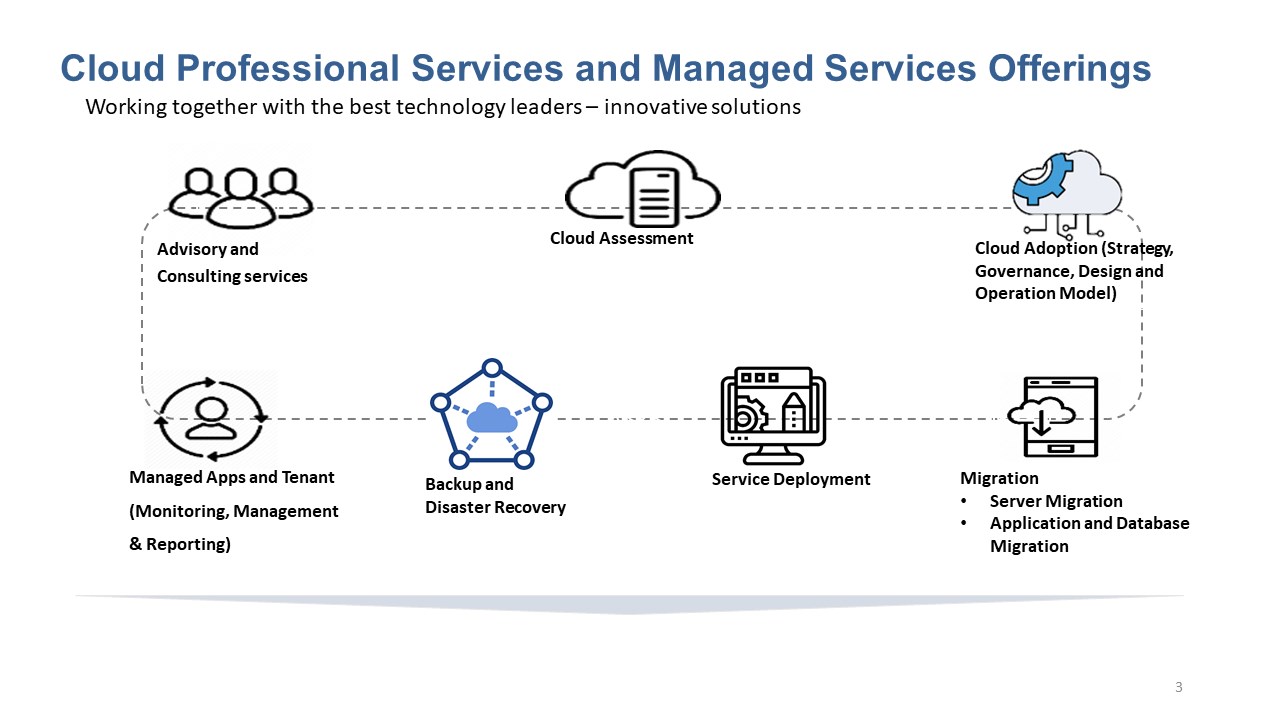 Cloud Professional Services and Managed Services Offerings

Working together with the best technology leaders – innovative solutions

Advisory and Consulting services

Cloud Assessment

Cloud Adoption (Strategy, Governance, Design and Operation Model)

Managed Apps and Tenant (Monitoring, Management & Reporting)

Backup and Disaster Recovery

Service Deployment

Migration
• Server Migration
• Application and Database Migration

3